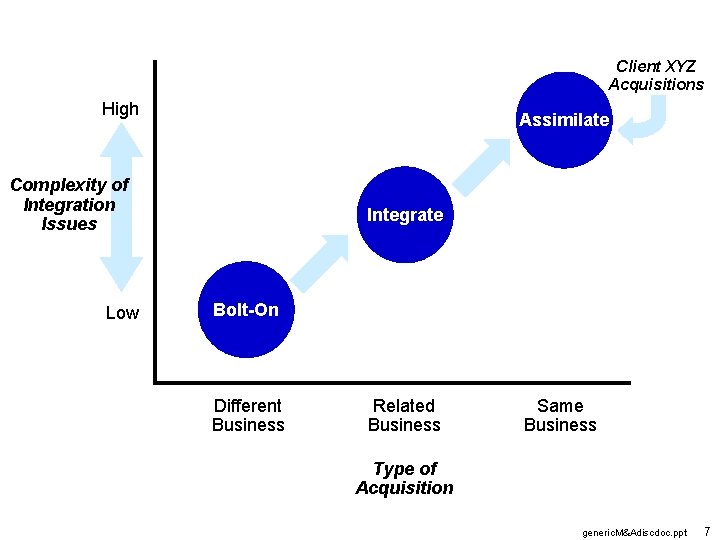 Client XYZ Acquisitions

High

Complexity of Integration Issues

Low

Assimilate

Integrate

Bolt-On

Different Business

Related Business

Same Business

Type of Acquisition

genericM&Adiscdoc.ppt 7